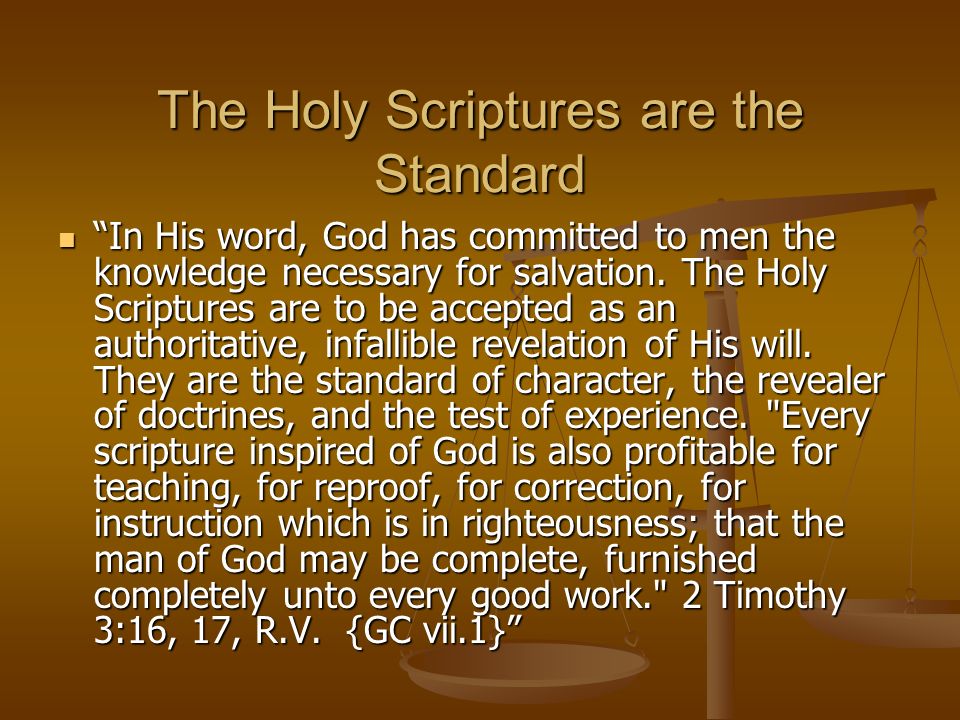 The Holy Scriptures are the Standard

“In His word, God has committed to men the knowledge necessary for salvation. The Holy Scriptures are to be accepted as an authoritative, infallible revelation of His will. They are the standard of character, the revealer of doctrines, and the test of experience. "Every scripture inspired of God is also profitable for teaching, for reproof, for correction, for instruction which is in righteousness; that the man of God may be complete, furnished completely unto every good work." 2 Timothy 3:16, 17, R.V. {GC vii.1}”